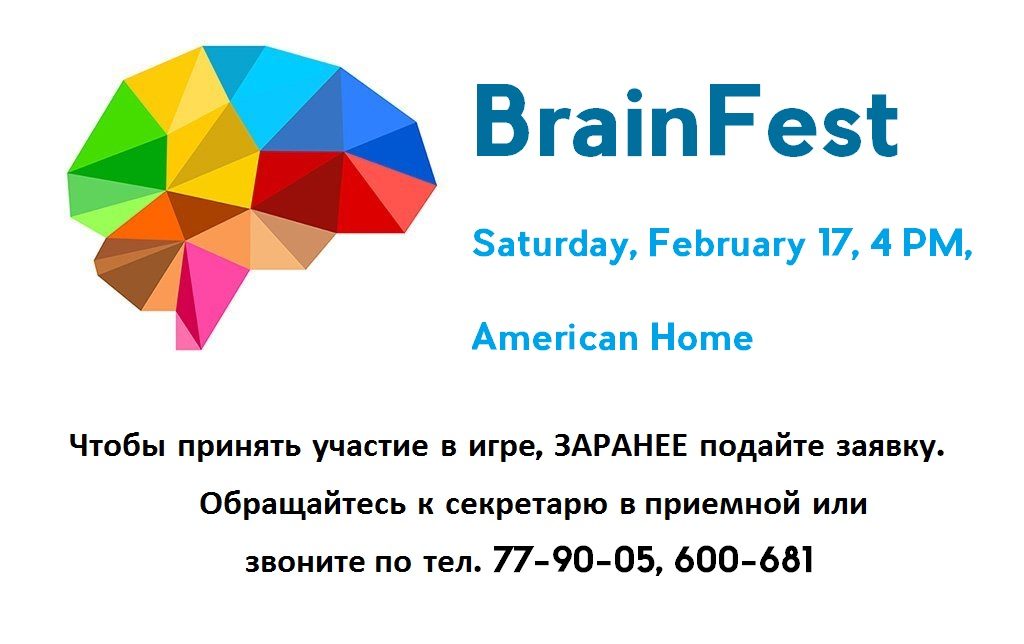 BrainFest

Saturday, February 17, 4 PM,

American Home

Чтобы принять участие в игре, ЗАРАНЕЕ подайте заявку.

Обращайтесь к секретарю в приемной или

звоните по тел. 77-90-05, 600-681